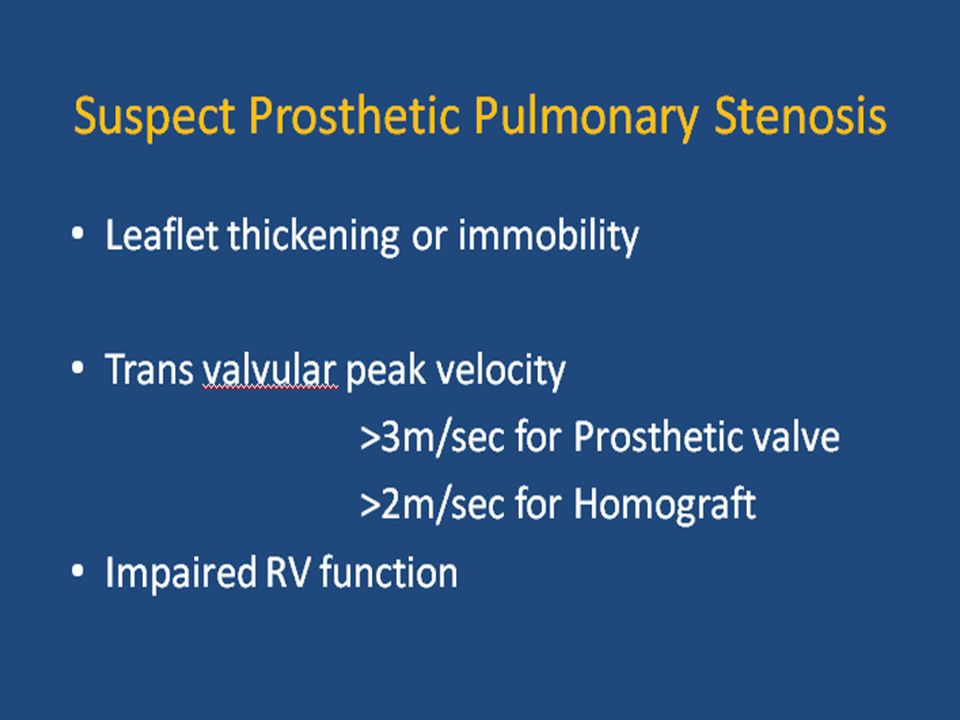 Suspect Prosthetic Pulmonary Stenosis

• Leaflet thickening or immobility

• Trans valvular peak velocity
>3m/sec for Prosthetic valve
>2m/sec for Homograft

• Impaired RV function